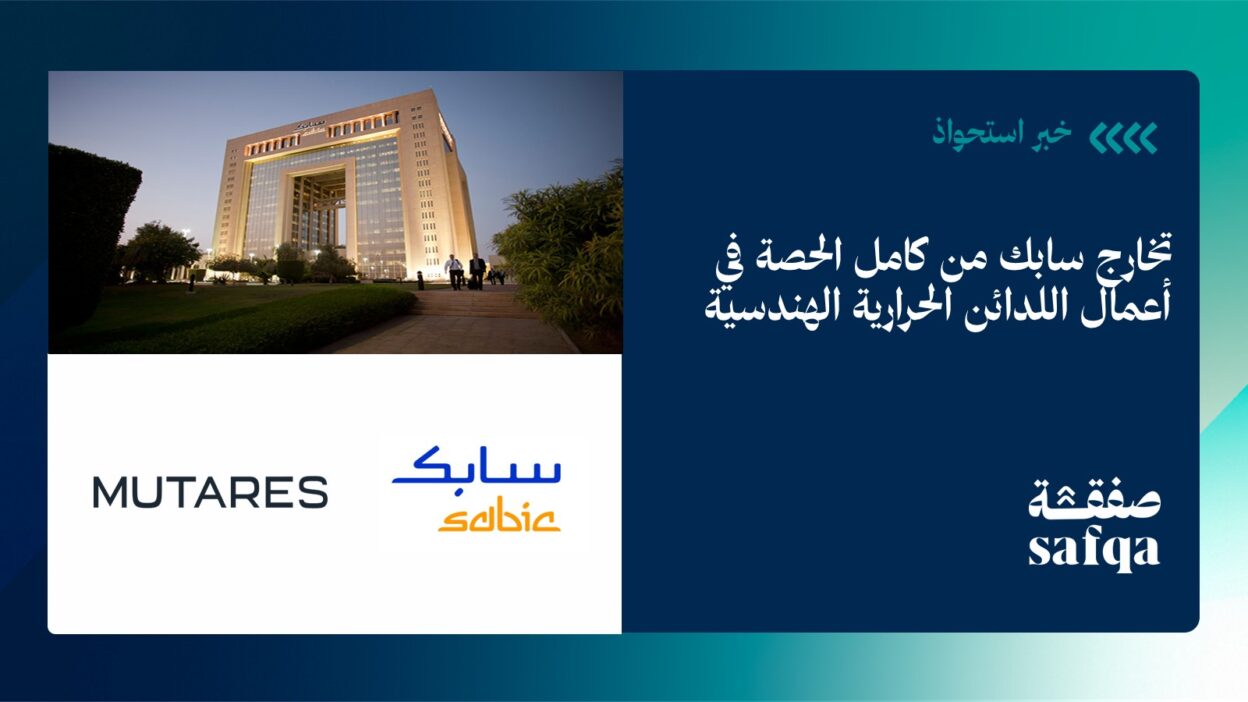 خبر استحواذ

تخارج سابك من كامل الحصة في أعمال اللدائن الحرارية الهندسية

MUTARES

سابك
sabic

صفقة
safqa